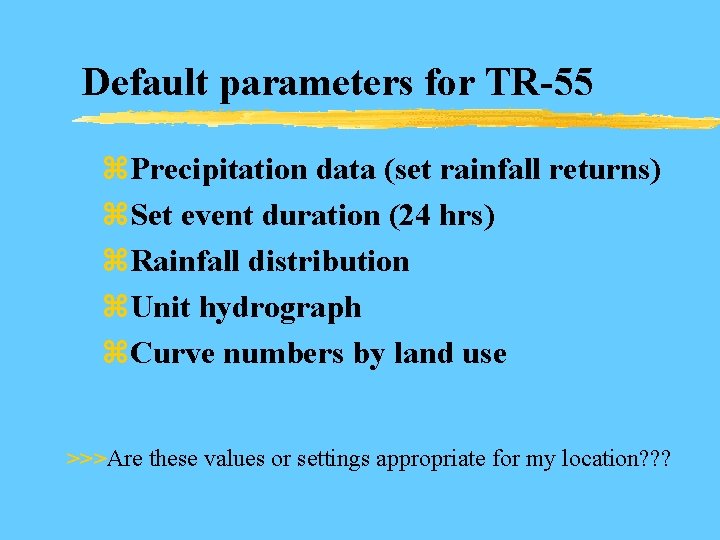 Default parameters for TR-55

⌘Precipitation data (set rainfall returns)
⌘Set event duration (24 hrs)
⌘Rainfall distribution
⌘Unit hydrograph
⌘Curve numbers by land use

>>>Are these values or settings appropriate for my location???